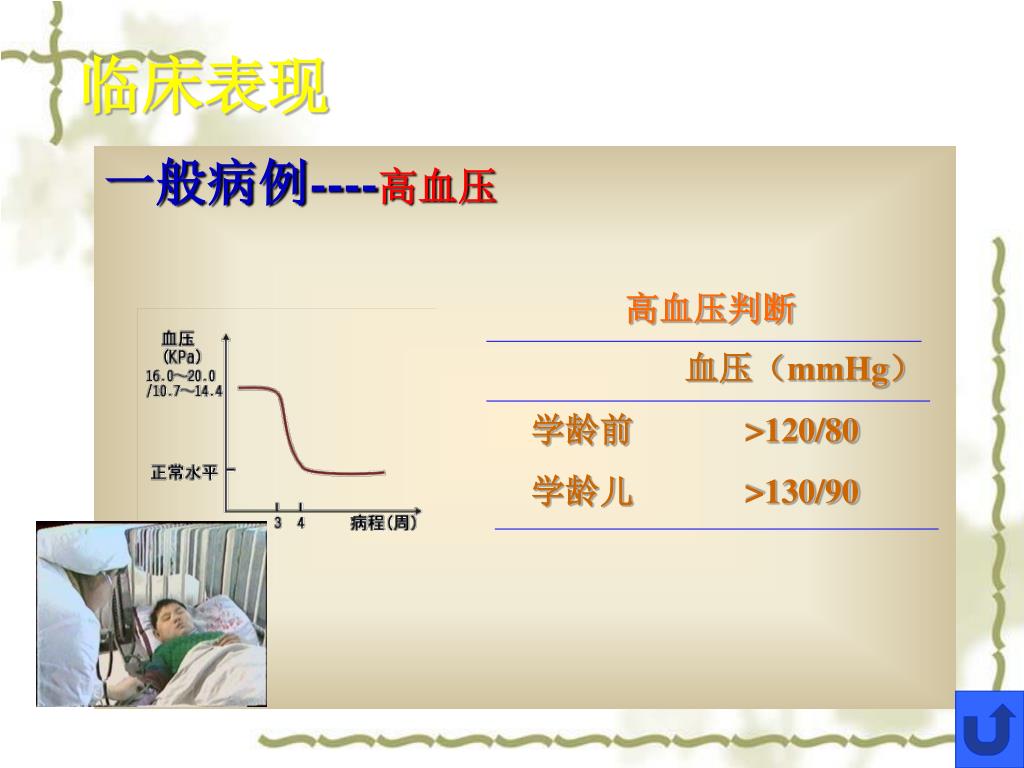 临床表现

一般病例----高血压

血压
（KPa）
16.0～20.0
/10.7～14.4

正常水平

3 4

病程（周）

高血压判断

| | 血压（mmHg） |
|---|---|
| 学龄前 | >120/80 |
| 学龄儿 | >130/90 |